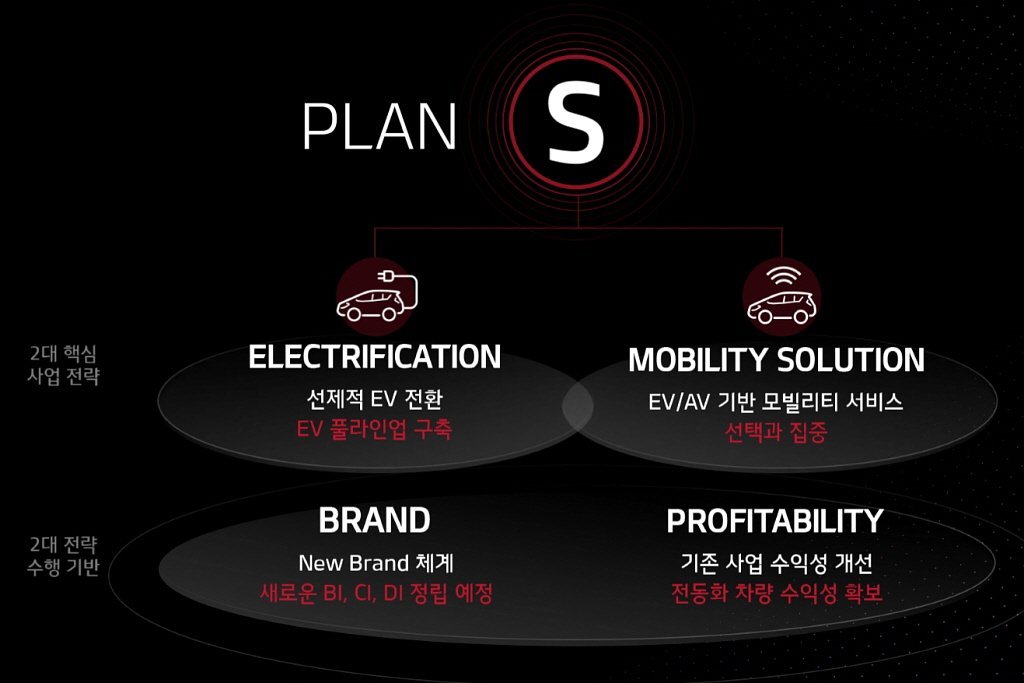 PLAN S

2대 핵심 사업 전략

ELECTRIFICATION
선제적 EV 전환
EV 풀라인업 구축

MOBILITY SOLUTION
EV/AV 기반 모빌리티 서비스
선택과 집중

2대 전략 수행 기반

BRAND
New Brand 체계
새로운 BI, CI, DI 정립 예정

PROFITABILITY
기존 사업 수익성 개선
전동화 차량 수익성 확보